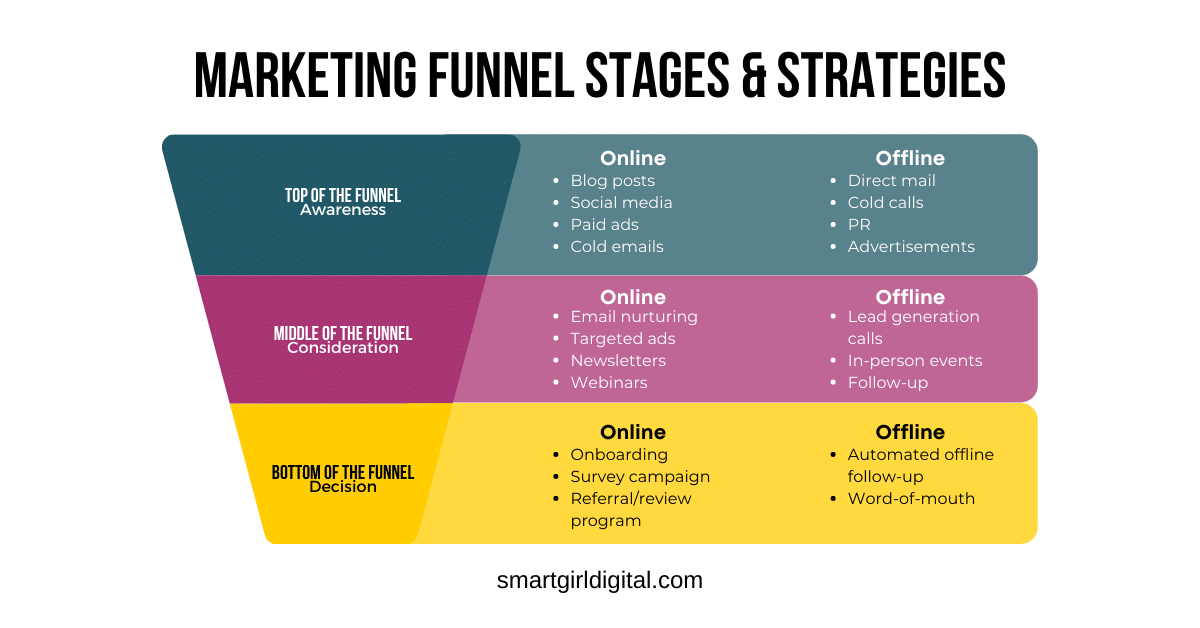 MARKETING FUNNEL STAGES & STRATEGIES

TOP OF THE FUNNEL
Awareness

Online
- Blog posts
- Social media
- Paid ads
- Cold emails

Offline
- Direct mail
- Cold calls
- PR
- Advertisements

MIDDLE OF THE FUNNEL
Consideration

Online
- Email nurturing
- Targeted ads
- Newsletters
- Webinars

Offline
- Lead generation calls
- In-person events
- Follow-up

BOTTOM OF THE FUNNEL
Decision

Online
- Onboarding
- Survey campaign
- Referral/review program

Offline
- Automated offline follow-up
- Word-of-mouth

smartgirldigital.com